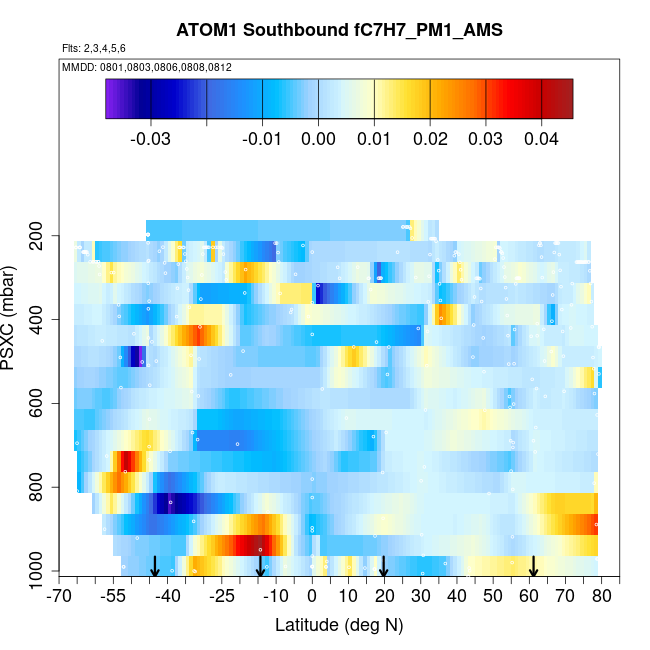 ATOM1 Southbound fC7H7_PM1_AMS

Flts: 2,3,4,5,6

MMDD: 0801,0803,0806,0808,0812

-0.03 -0.01 0.00 0.01 0.02 0.03 0.04

PSXC (mbar)

200
400
600
800
1000

-70 -55 -40 -25 -10 0 10 20 30 40 50 60 70 80

Latitude (deg N)